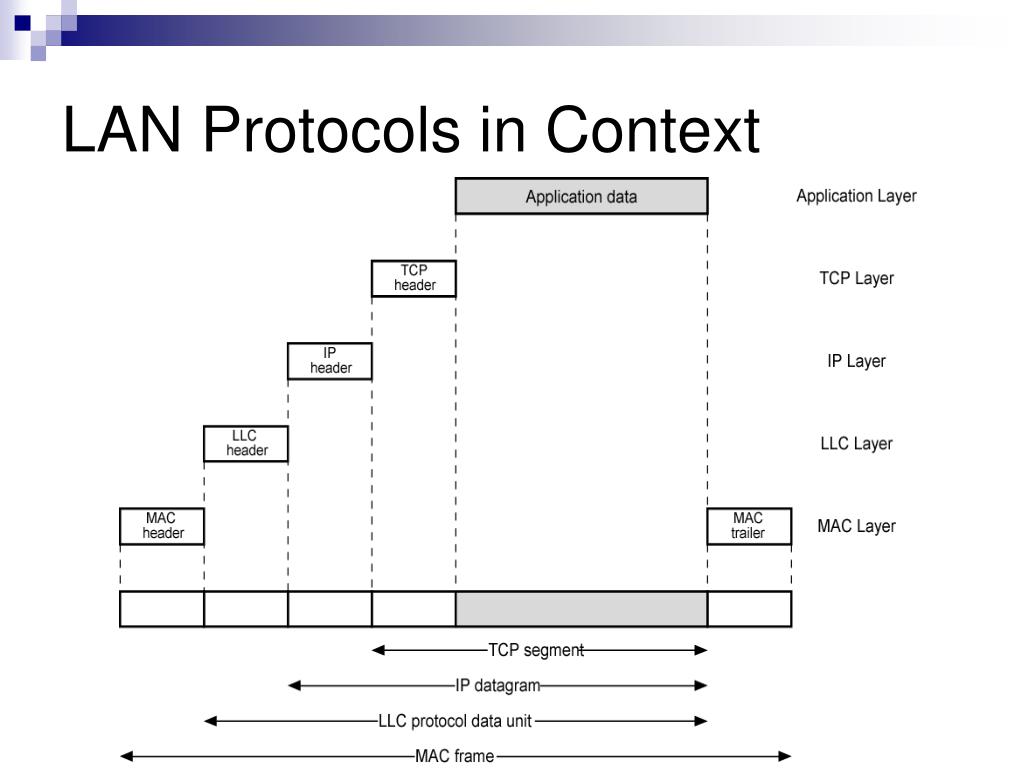 LAN Protocols in Context

Application data

Application Layer

TCP header

TCP Layer

IP header

IP Layer

LLC header

LLC Layer

MAC header

MAC trailer

MAC Layer

TCP segment

IP datagram

LLC protocol data unit

MAC frame